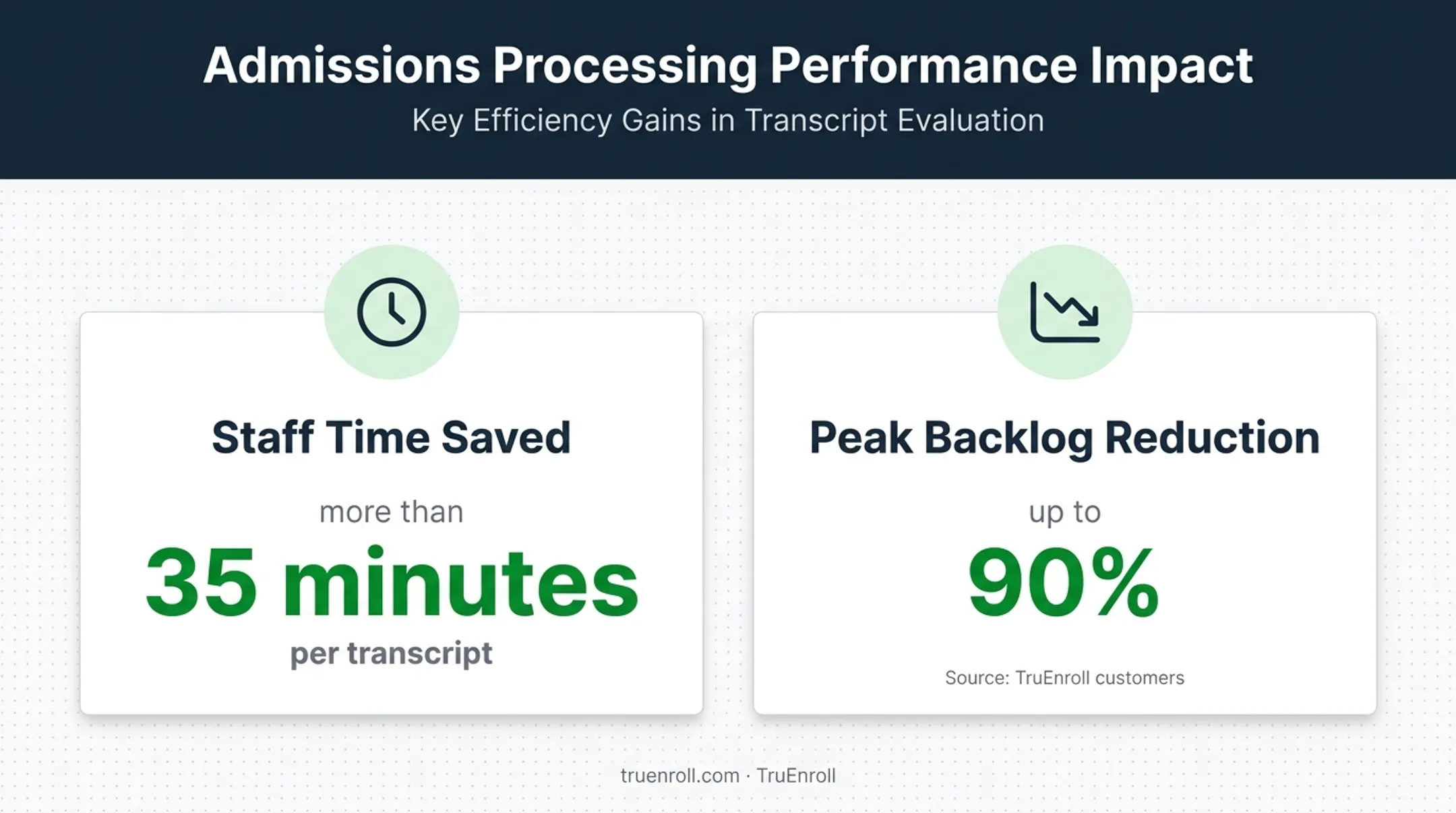 Admissions Processing Performance Impact

Key Efficiency Gains in Transcript Evaluation

Staff Time Saved

more than

35 minutes

per transcript

Peak Backlog Reduction

up to

90%

Source: TruEnroll customers

truenroll.com · TruEnroll